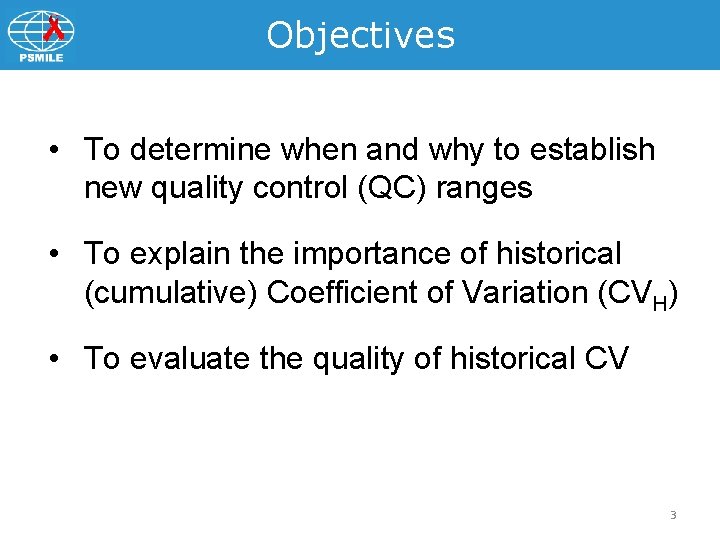 PSMILE

Objectives

• To determine when and why to establish new quality control (QC) ranges

• To explain the importance of historical (cumulative) Coefficient of Variation ($CV_H$)

• To evaluate the quality of historical CV

3